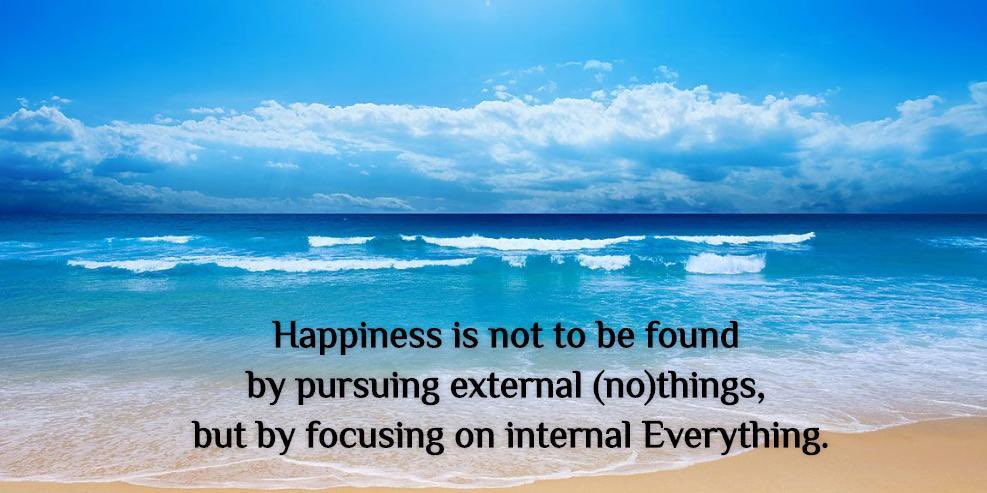 Happiness is not to be found by pursuing external (no)things, but by focusing on internal Everything.